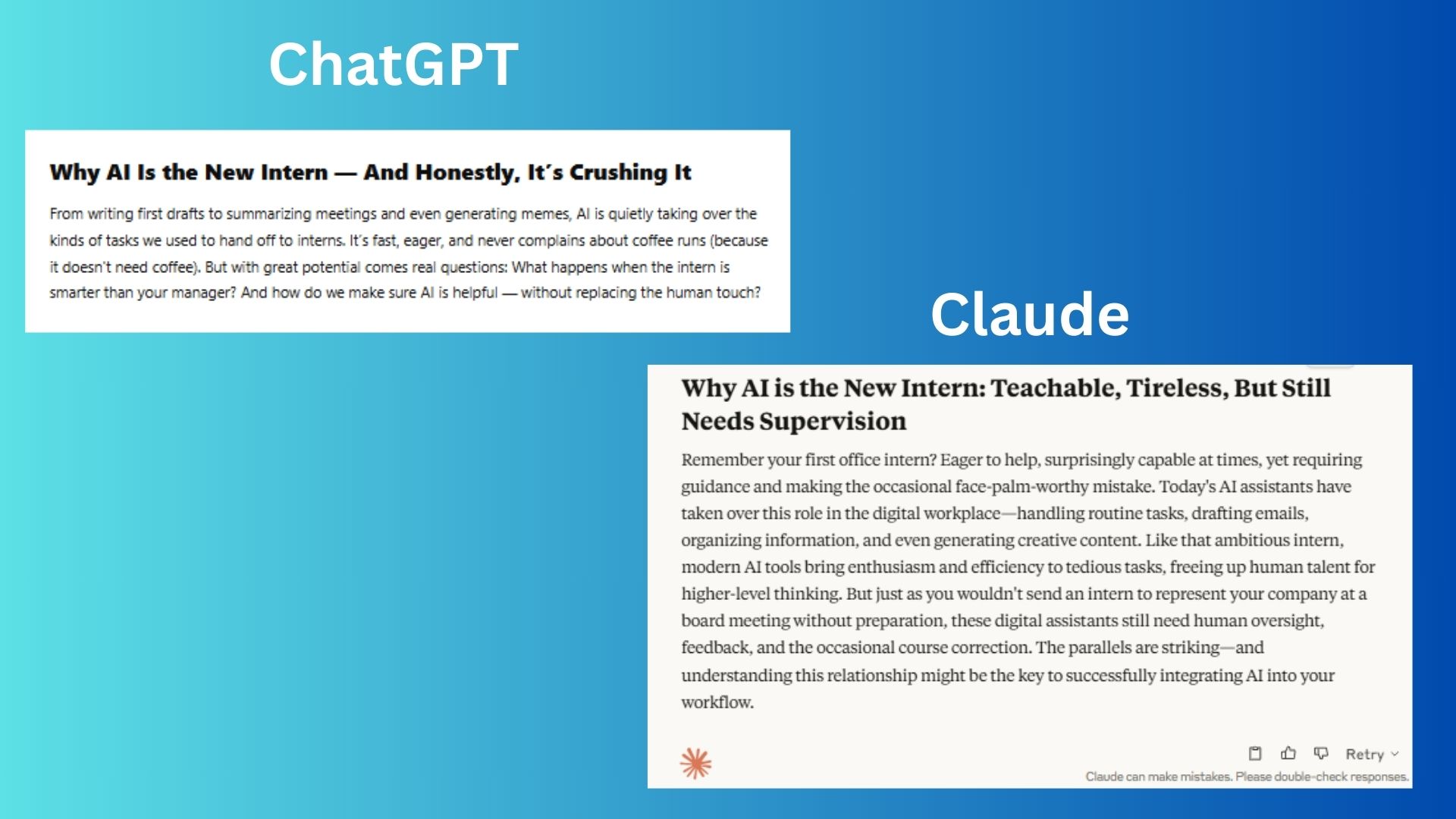 ChatGPT

Why AI Is the New Intern — And Honestly, It's Crushing It

From writing first drafts to summarizing meetings and even generating memes, AI is quietly taking over the kinds of tasks we used to hand off to interns. It's fast, eager, and never complains about coffee runs (because it doesn't need coffee). But with great potential comes real questions: What happens when the intern is smarter than your manager? And how do we make sure AI is helpful — without replacing the human touch?

Claude

Why AI is the New Intern: Teachable, Tireless, But Still Needs Supervision

Remember your first office intern? Eager to help, surprisingly capable at times, yet requiring guidance and making the occasional face-palm-worthy mistake. Today's AI assistants have taken over this role in the digital workplace—handling routine tasks, drafting emails, organizing information, and even generating creative content. Like that ambitious intern, modern AI tools bring enthusiasm and efficiency to tedious tasks, freeing up human talent for higher-level thinking. But just as you wouldn't send an intern to represent your company at a board meeting without preparation, these digital assistants still need human oversight, feedback, and the occasional course correction. The parallels are striking—and understanding this relationship might be the key to successfully integrating AI into your workflow.

Retry

Claude can make mistakes. Please double-check responses.